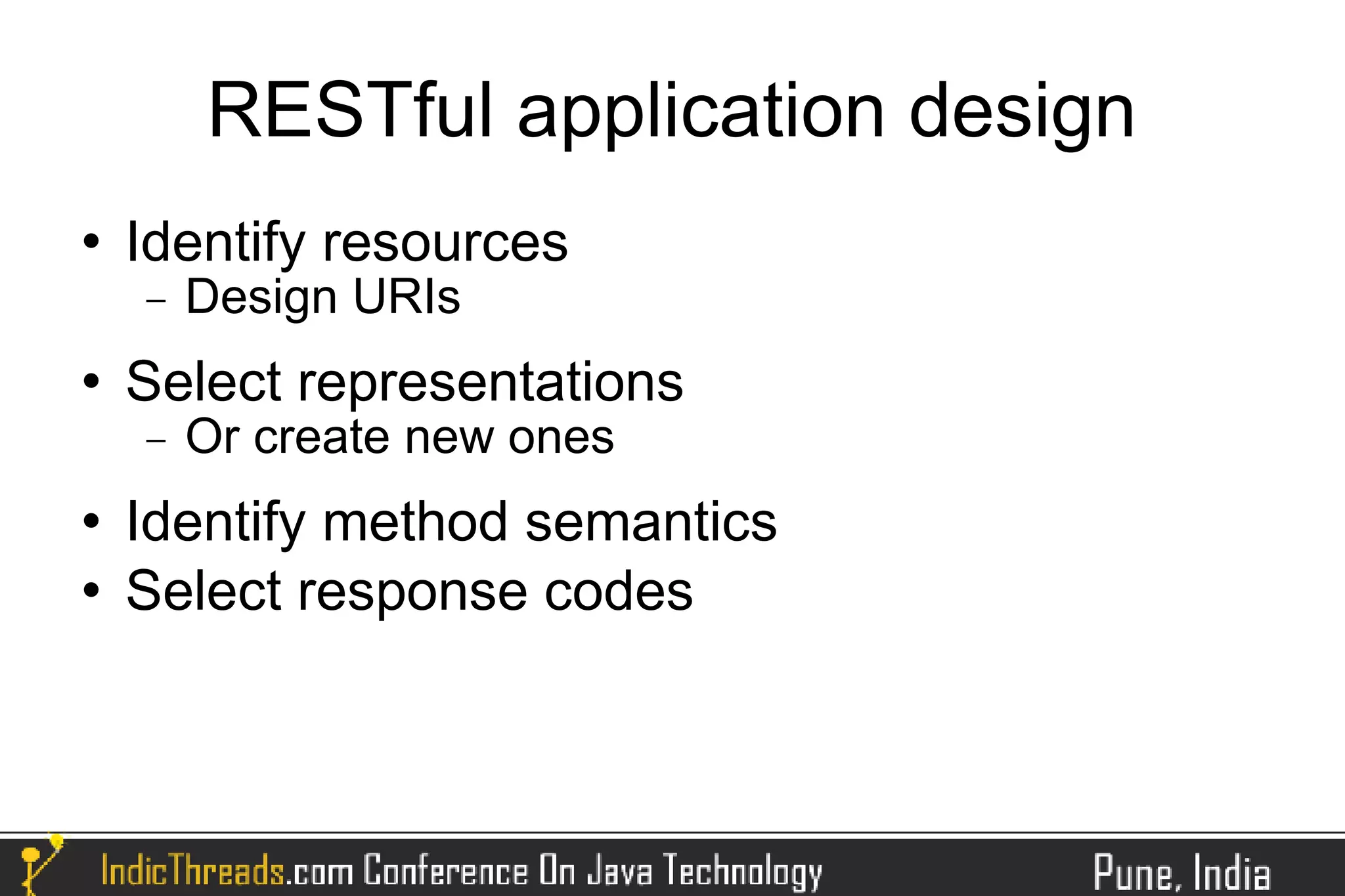 RESTful application design

• Identify resources
– Design URIs

• Select representations
– Or create new ones

• Identify method semantics
• Select response codes

IndicThreads.com Conference On Java Technology

Pune, India